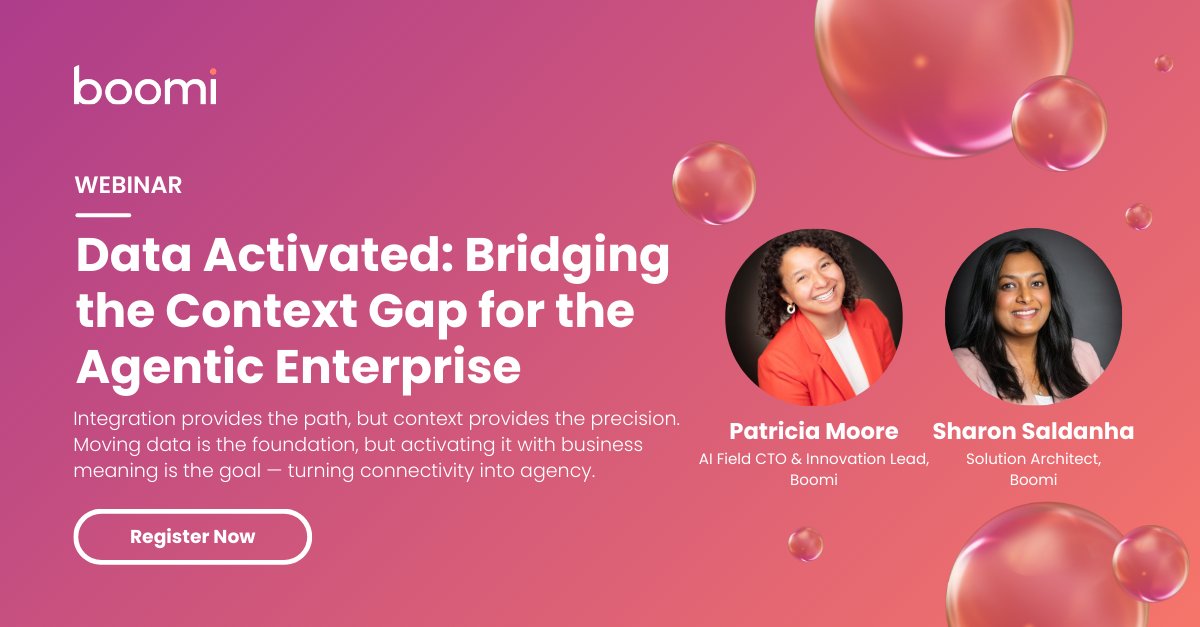 boomi

WEBINAR

Data Activated: Bridging the Context Gap for the Agentic Enterprise

Integration provides the path, but context provides the precision. Moving data is the foundation, but activating it with business meaning is the goal — turning connectivity into agency.

Register Now

Patricia Moore
AI Field CTO & Innovation Lead, Boomi

Sharon Saldanha
Solution Architect, Boomi